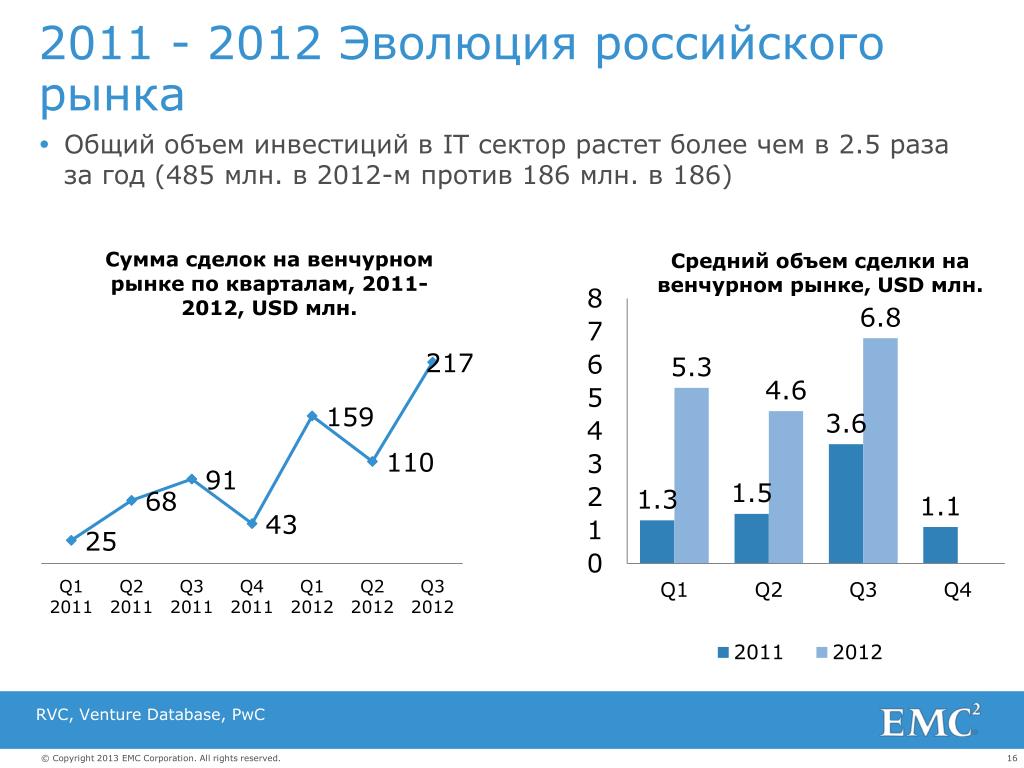 2011 - 2012 Эволюция российского рынка

• Общий объем инвестиций в IT сектор растет более чем в 2.5 раза за год (485 млн. в 2012-м против 186 млн. в 186)

Сумма сделок на венчурном рынке по кварталам, 2011-2012, USD млн.

25
68
91
43
159
110
217

Q1 2011
Q2 2011
Q3 2011
Q4 2011
Q1 2012
Q2 2012
Q3 2012

Средний объем сделки на венчурном рынке, USD млн.

8
7
6
5
4
3
2
1
0

1.3
5.3
1.5
4.6
3.6
6.8
1.1

Q1
Q2
Q3
Q4

2011
2012

RVC, Venture Database, PwC

EMC$^2$

© Copyright 2013 EMC Corporation. All rights reserved.

16